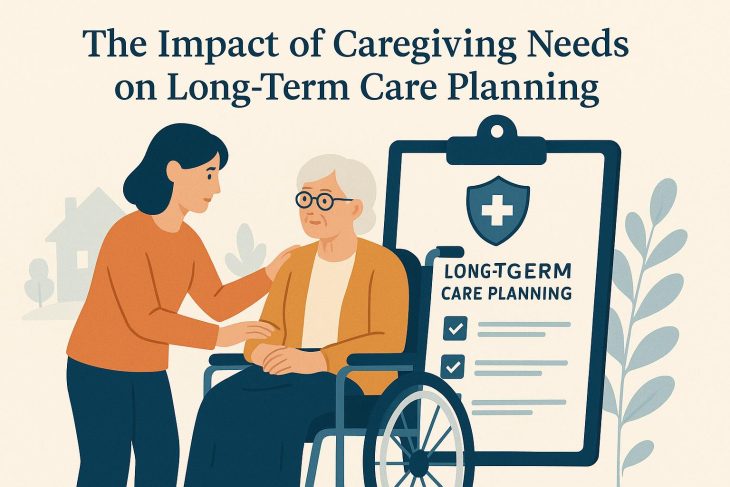 The Impact of Caregiving Needs on Long-Term Care Planning

LONG-TGERM CARE PLANNING